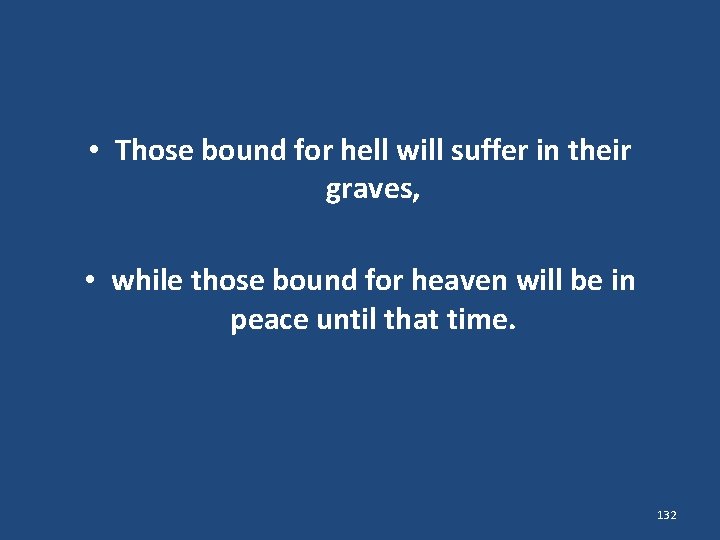 • Those bound for hell will suffer in their graves,

• while those bound for heaven will be in peace until that time.

132